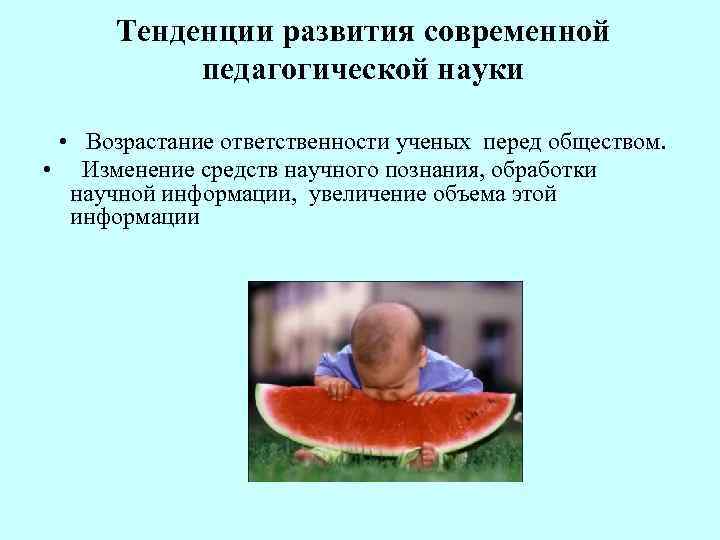 Тенденции развития современной педагогической науки

• Возрастание ответственности ученых перед обществом.
• Изменение средств научного познания, обработки научной информации, увеличение объема этой информации